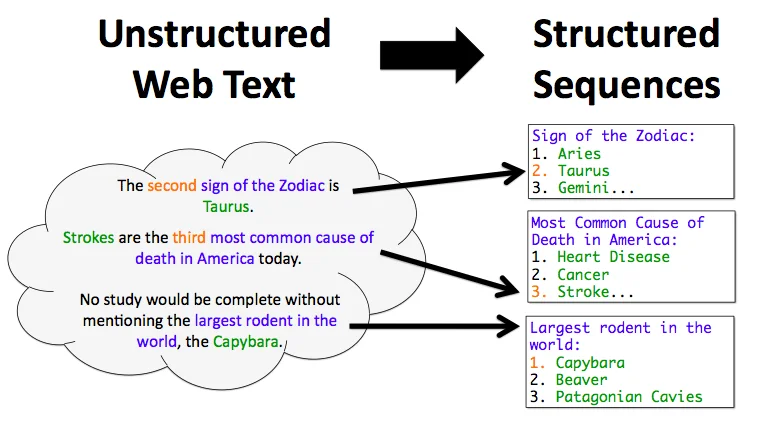 Unstructured Web Text

Structured Sequences

The second sign of the Zodiac is Taurus.

Strokes are the third most common cause of death in America today.

No study would be complete without mentioning the largest rodent in the world, the Capybara.

Sign of the Zodiac:
1. Aries
2. Taurus
3. Gemini...

Most Common Cause of Death in America:
1. Heart Disease
2. Cancer
3. Stroke...

Largest rodent in the world:
1. Capybara
2. Beaver
3. Patagonian Cavies